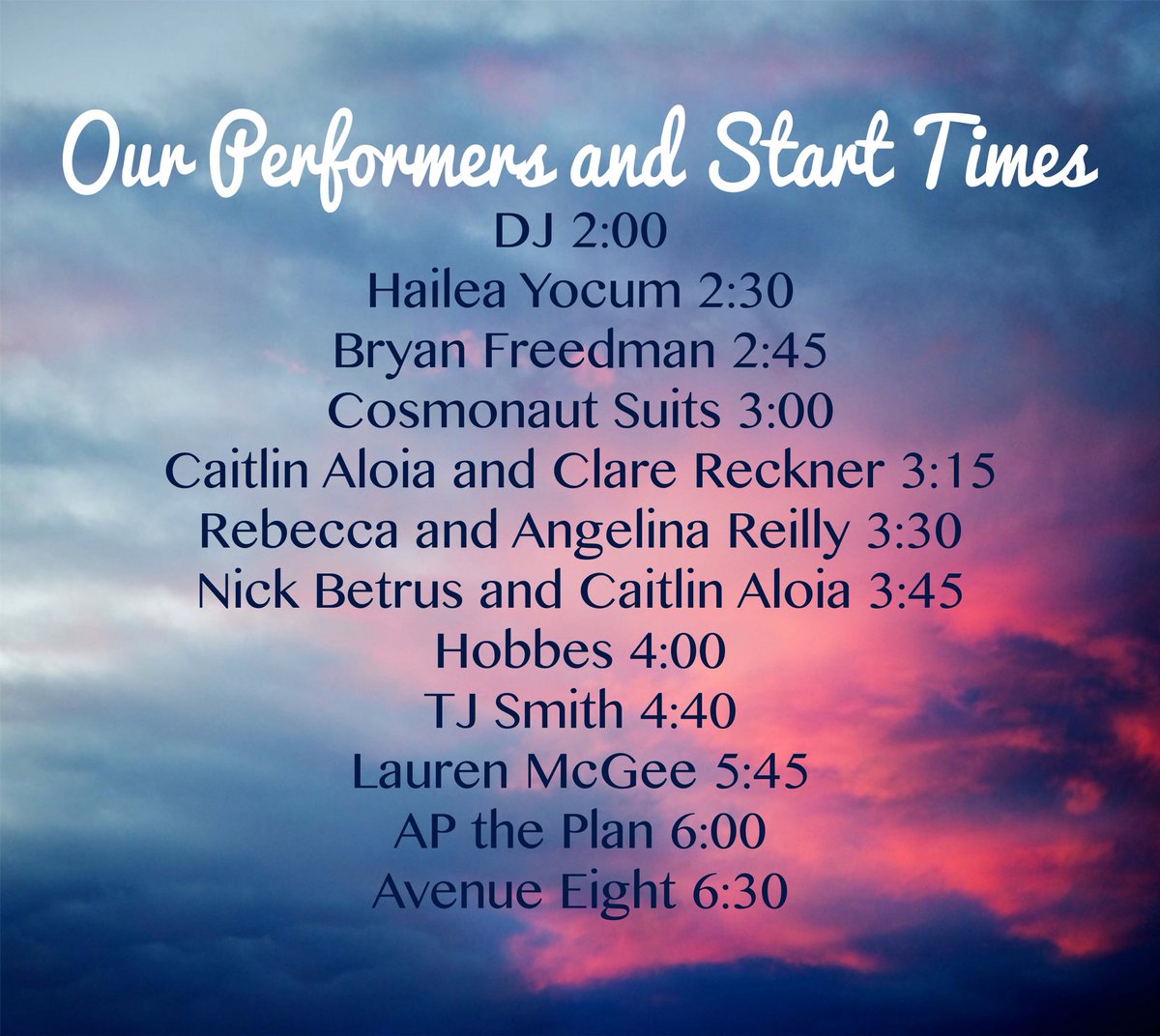 Our Performers and Start Times

DJ 2:00
Hailea Yocum 2:30
Bryan Freedman 2:45
Cosmonaut Suits 3:00
Caitlin Aloia and Clare Reckner 3:15
Rebecca and Angelina Reilly 3:30
Nick Betrus and Caitlin Aloia 3:45
Hobbes 4:00
TJ Smith 4:40
Lauren McGee 5:45
AP the Plan 6:00
Avenue Eight 6:30